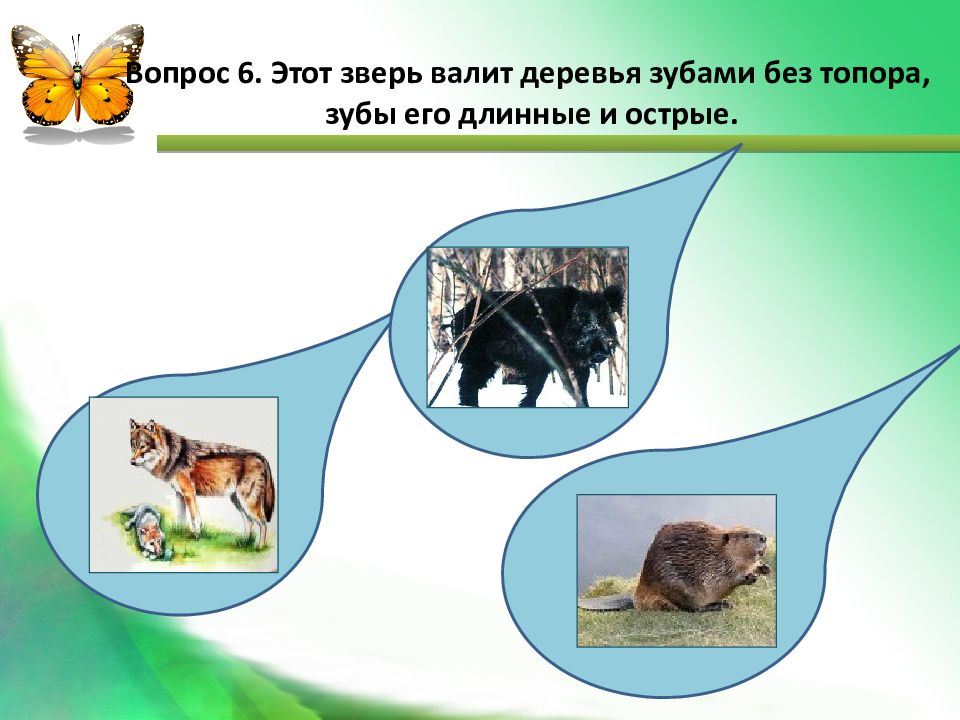 Вопрос 6. Этот зверь валит деревья зубами без топора, зубы его длинные и острые.